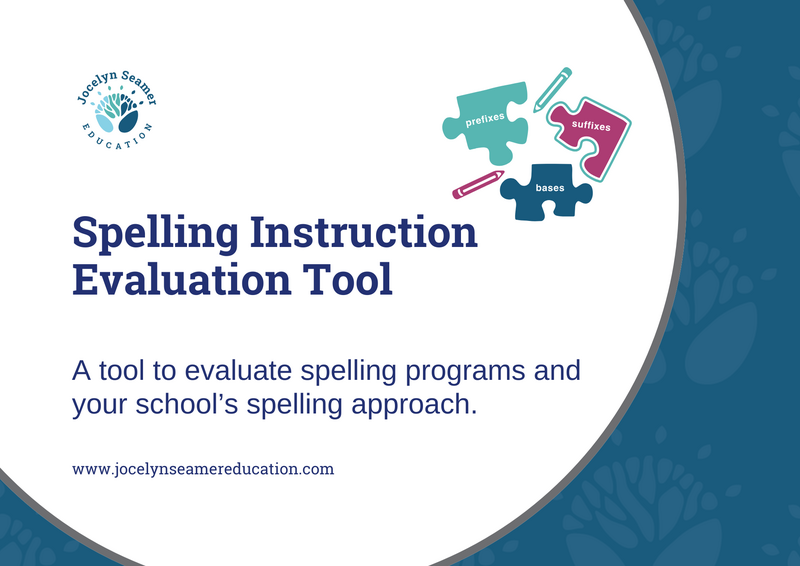 Jocelyn Seamer
EDUCATION

prefixes
suffixes
bases

Spelling Instruction Evaluation Tool

A tool to evaluate spelling programs and your school's spelling approach.

www.jocelynseamereducation.com